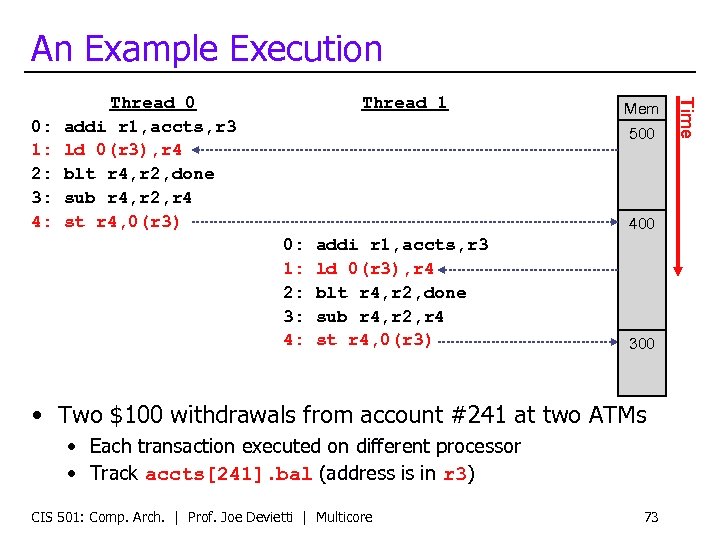 An Example Execution

Thread 0
0: addi r1,accts,r3
1: ld 0(r3),r4
2: blt r4,r2,done
3: sub r4,r2,r4
4: st r4,0(r3)

Thread 1
0: addi r1,accts,r3
1: ld 0(r3),r4
2: blt r4,r2,done
3: sub r4,r2,r4
4: st r4,0(r3)

Mem
500
400
300

Time

• Two \$100 withdrawals from account #241 at two ATMs
  • Each transaction executed on different processor
  • Track accts[241].bal (address is in r3)

CIS 501: Comp. Arch. | Prof. Joe Devietti | Multicore 73